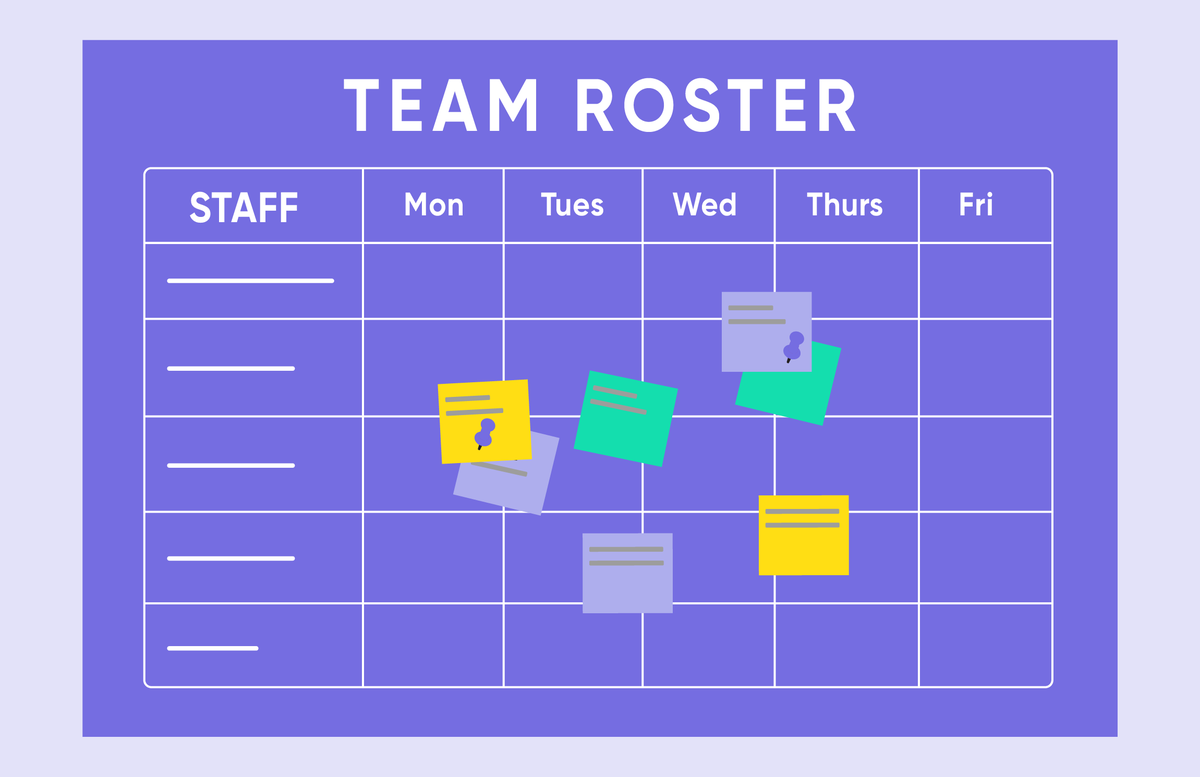 TEAM ROSTER

| STAFF | Mon | Tues | Wed | Thurs | Fri |
|---|---|---|---|---|---|
| | | | | | |
| | | | | | |
| | | | | | |
| | | | | | |
| | | | | | |